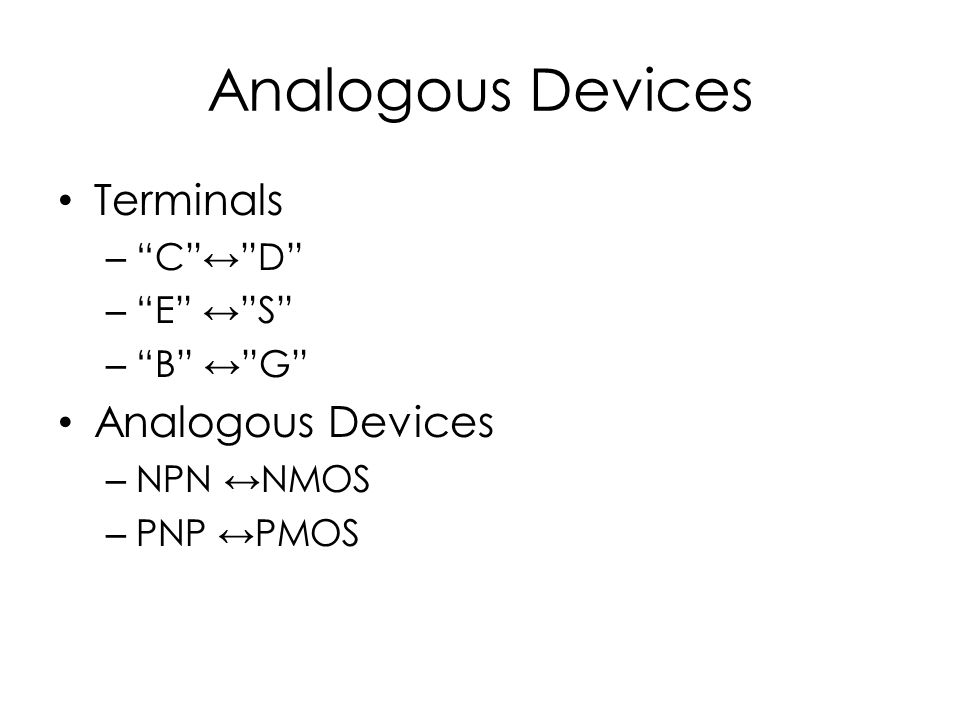 Analogous Devices

• Terminals
– “C”↔”D”
– “E” ↔”S”
– “B” ↔”G”

• Analogous Devices
– NPN ↔NMOS
– PNP ↔PMOS